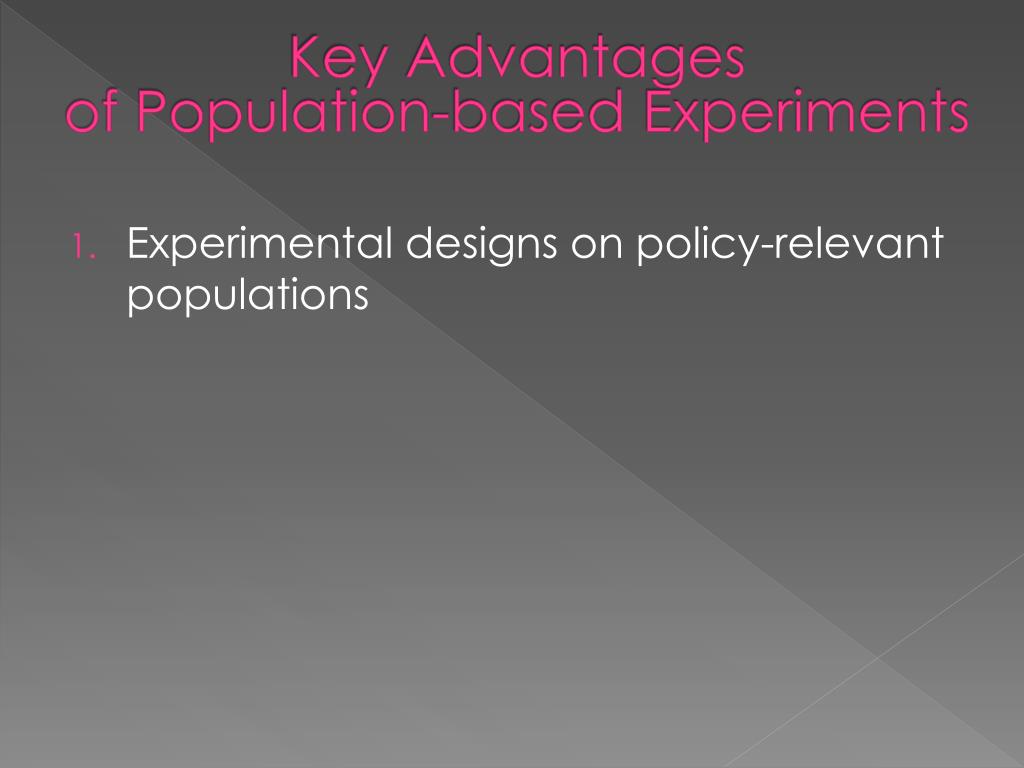 Key Advantages
of Population-based Experiments

1. Experimental designs on policy-relevant populations